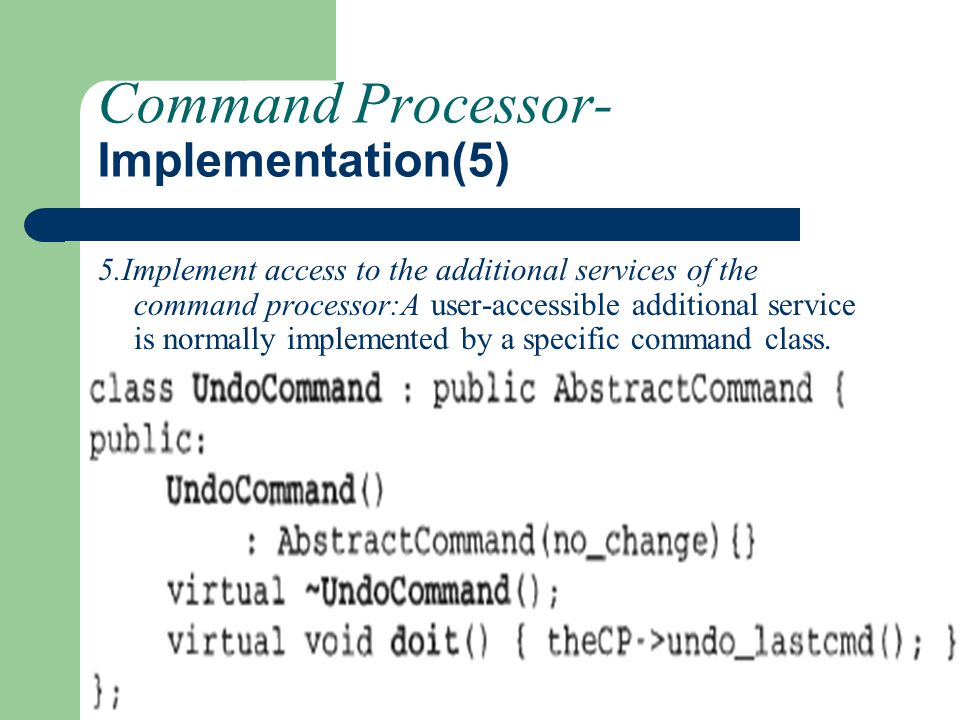 Command Processor-
Implementation(5)

5.Implement access to the additional services of the command processor:A user-accessible additional service is normally implemented by a specific command class.

class UndoCommand : public AbstractCommand {
public:
    UndoCommand()
        : AbstractCommand(no_change){}
    virtual ~UndoCommand();
    virtual void doit() { theCP->undo_lastcmd(); }
};